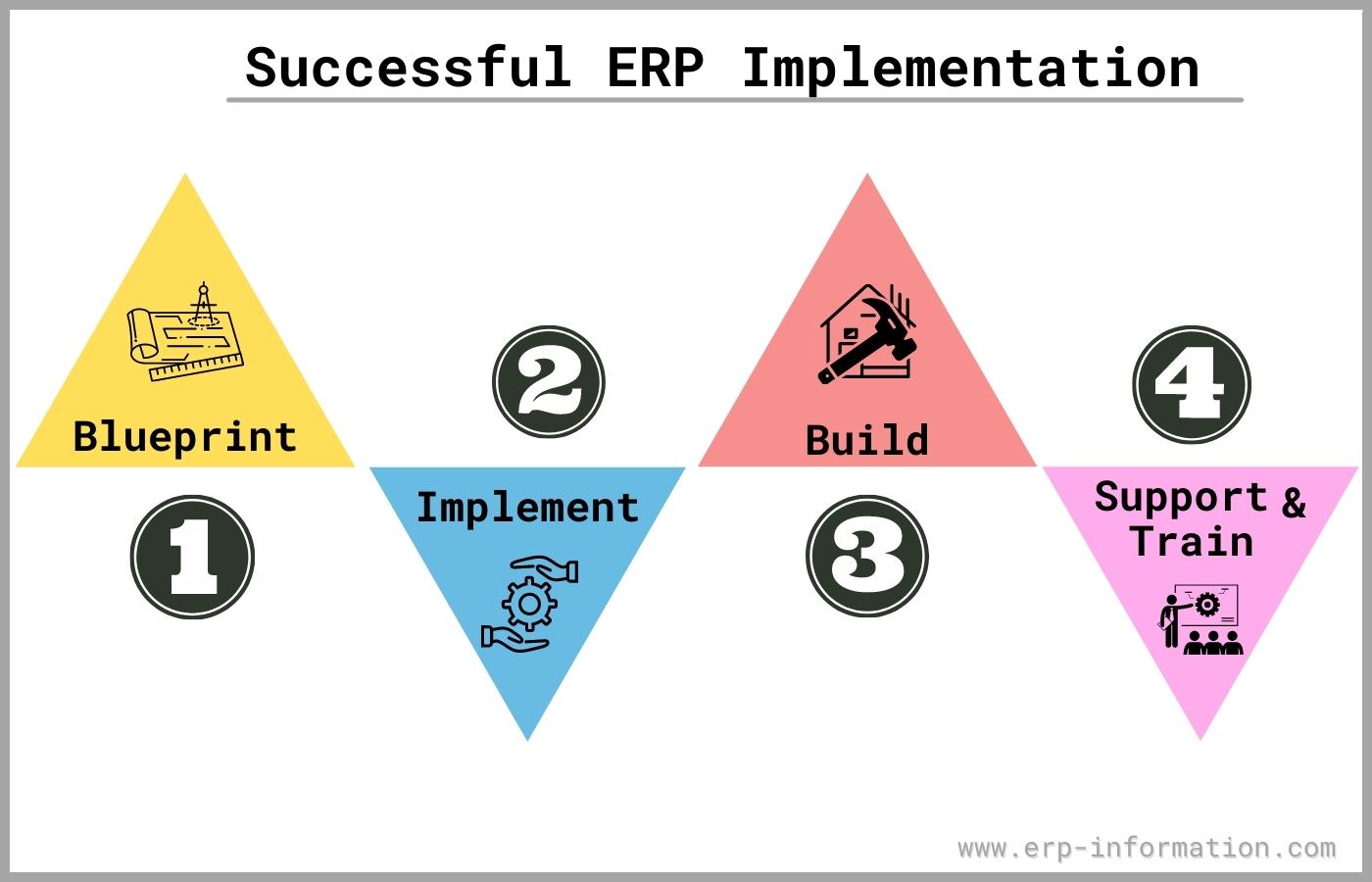 Successful ERP Implementation

Blueprint

1

2

Implement

Build

3

4

Support & Train

www.erp-information.com